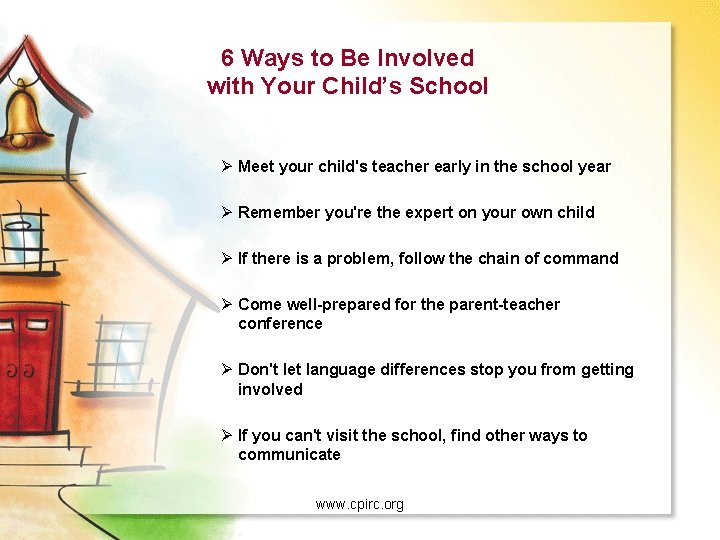 6 Ways to Be Involved with Your Child's School

➢ Meet your child's teacher early in the school year

➢ Remember you're the expert on your own child

➢ If there is a problem, follow the chain of command

➢ Come well-prepared for the parent-teacher conference

➢ Don't let language differences stop you from getting involved

➢ If you can't visit the school, find other ways to communicate

www.cpirc.org